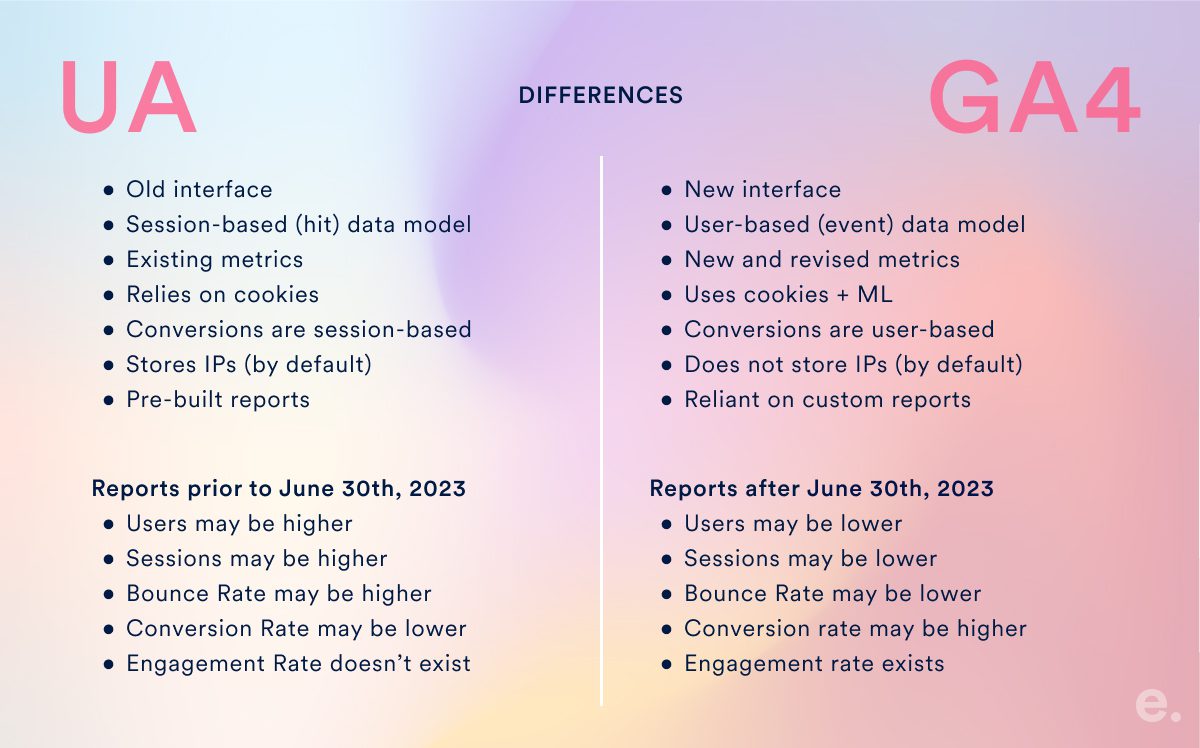 UA

DIFFERENCES

GA4

- Old interface
- Session-based (hit) data model
- Existing metrics
- Relies on cookies
- Conversions are session-based
- Stores IPs (by default)
- Pre-built reports

Reports prior to June 30th, 2023
- Users may be higher
- Sessions may be higher
- Bounce Rate may be higher
- Conversion Rate may be lower
- Engagement Rate doesn't exist

- New interface
- User-based (event) data model
- New and revised metrics
- Uses cookies + ML
- Conversions are user-based
- Does not store IPs (by default)
- Reliant on custom reports

Reports after June 30th, 2023
- Users may be lower
- Sessions may be lower
- Bounce Rate may be lower
- Conversion rate may be higher
- Engagement rate exists

e.